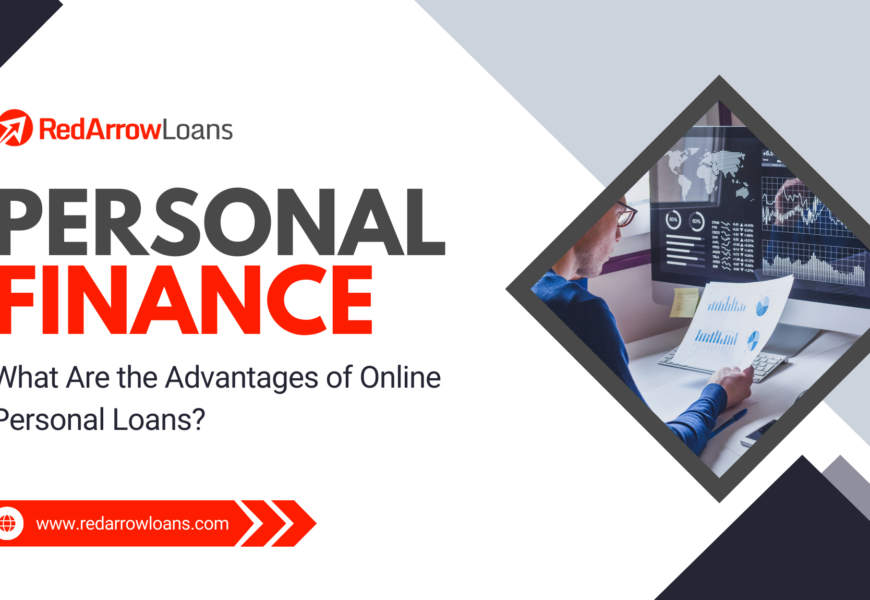 RedArrowLoans

PERSONAL FINANCE

What Are the Advantages of Online Personal Loans?

www.redarrowloans.com